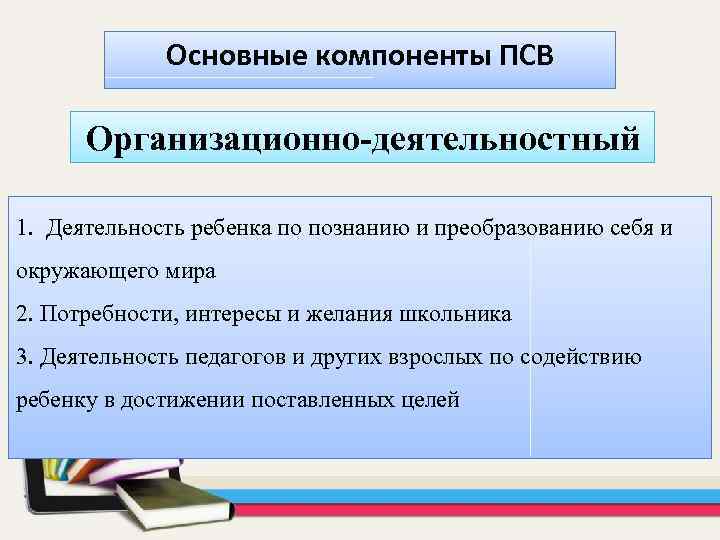 Основные компоненты ПСВ

Организационно-деятельностный

1. Деятельность ребенка по познанию и преобразованию себя и окружающего мира
2. Потребности, интересы и желания школьника
3. Деятельность педагогов и других взрослых по содействию ребенку в достижении поставленных целей